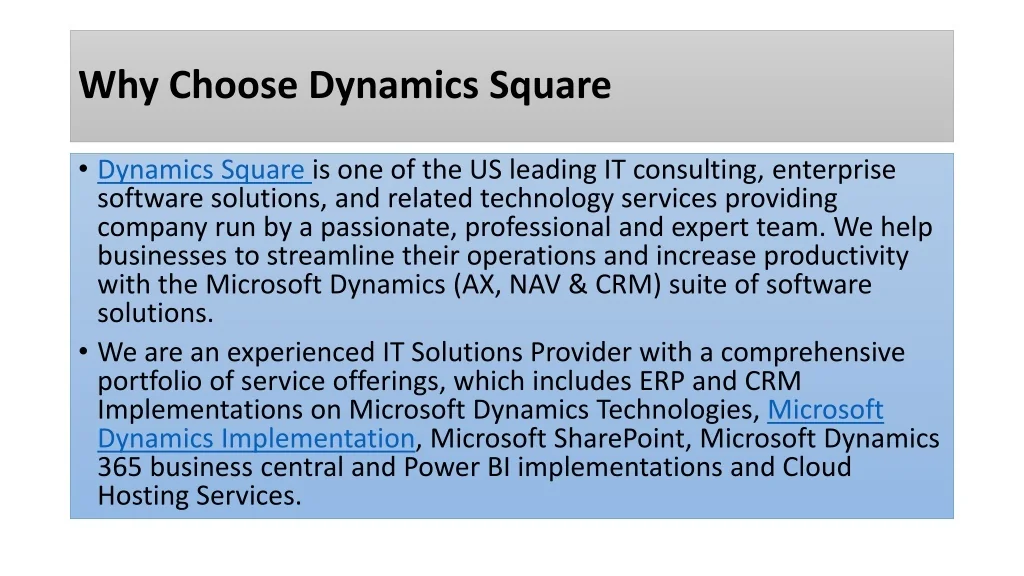 Why Choose Dynamics Square

• Dynamics Square is one of the US leading IT consulting, enterprise software solutions, and related technology services providing company run by a passionate, professional and expert team. We help businesses to streamline their operations and increase productivity with the Microsoft Dynamics (AX, NAV & CRM) suite of software solutions.

• We are an experienced IT Solutions Provider with a comprehensive portfolio of service offerings, which includes ERP and CRM Implementations on Microsoft Dynamics Technologies, Microsoft Dynamics Implementation, Microsoft SharePoint, Microsoft Dynamics 365 business central and Power BI implementations and Cloud Hosting Services.